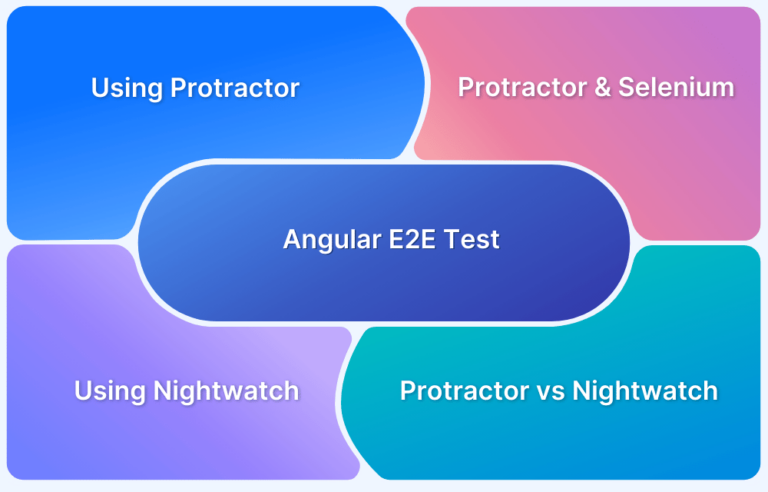 Using Protractor

Protractor & Selenium

Angular E2E Test

Using Nightwatch

Protractor vs Nightwatch